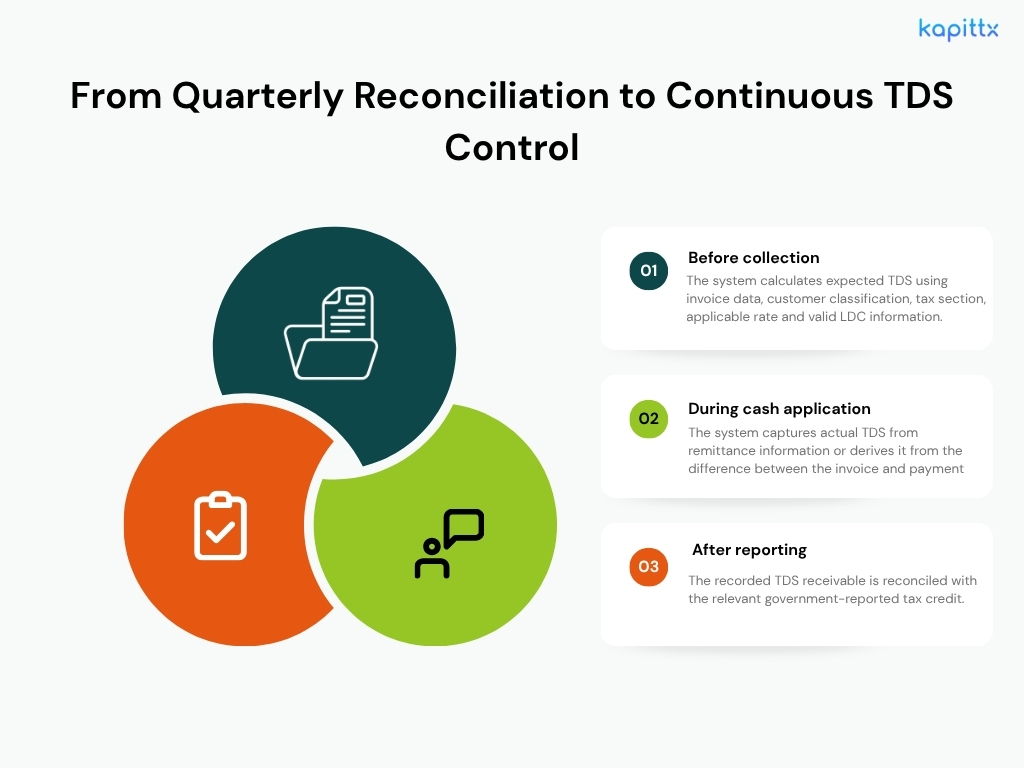 kapittx

From Quarterly Reconciliation to Continuous TDS Control

01 Before collection
The system calculates expected TDS using invoice data, customer classification, tax section, applicable rate and valid LDC information.

02 During cash application
The system captures actual TDS from remittance information or derives it from the difference between the invoice and payment

03 After reporting
The recorded TDS receivable is reconciled with the relevant government-reported tax credit.